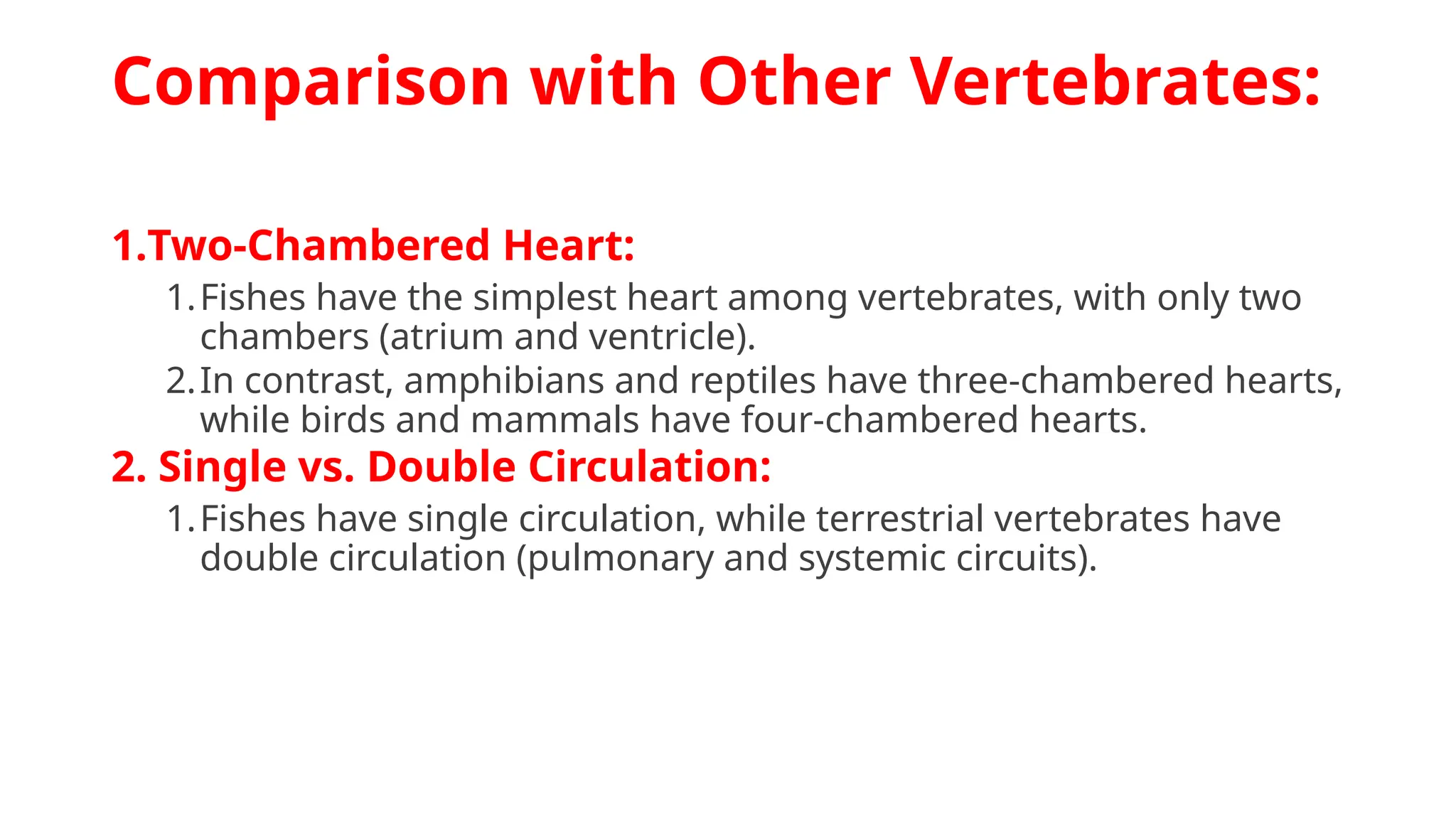 Comparison with Other Vertebrates:

1.Two-Chambered Heart:

1. Fishes have the simplest heart among vertebrates, with only two chambers (atrium and ventricle).

2. In contrast, amphibians and reptiles have three-chambered hearts, while birds and mammals have four-chambered hearts.

2. Single vs. Double Circulation:

1. Fishes have single circulation, while terrestrial vertebrates have double circulation (pulmonary and systemic circuits).